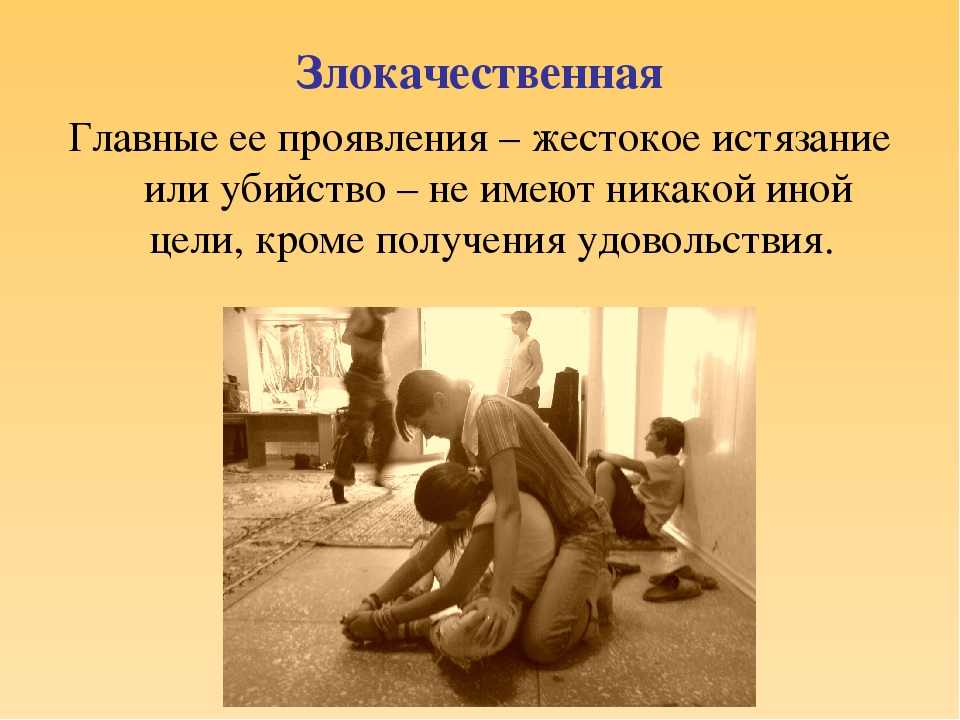 Злокачественная

Главные ее проявления – жестокое истязание или убийство – не имеют никакой иной цели, кроме получения удовольствия.